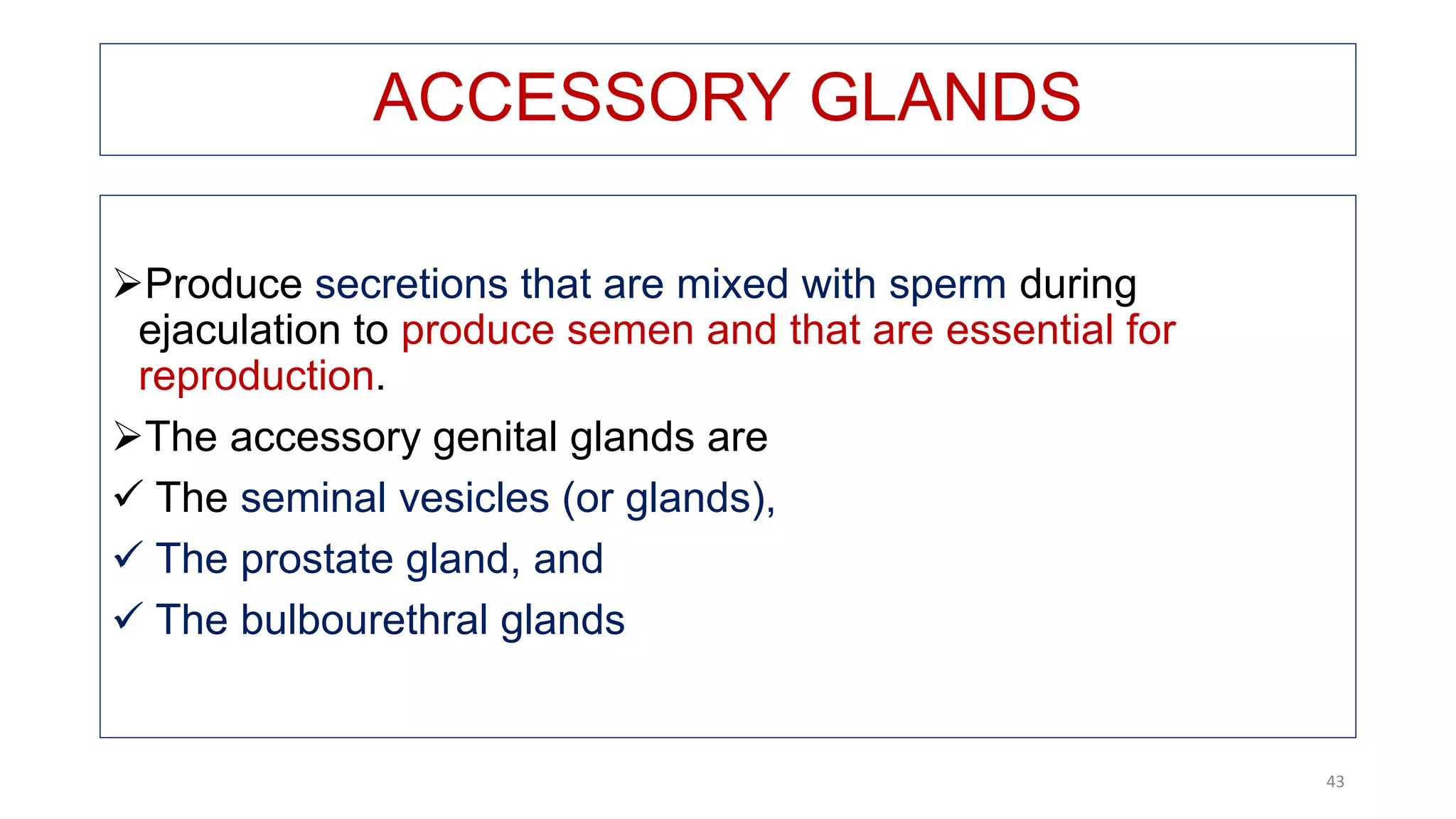 ACCESSORY GLANDS

➢Produce secretions that are mixed with sperm during ejaculation to produce semen and that are essential for reproduction.

➢The accessory genital glands are

✓ The seminal vesicles (or glands),

✓ The prostate gland, and

✓ The bulbourethral glands

43